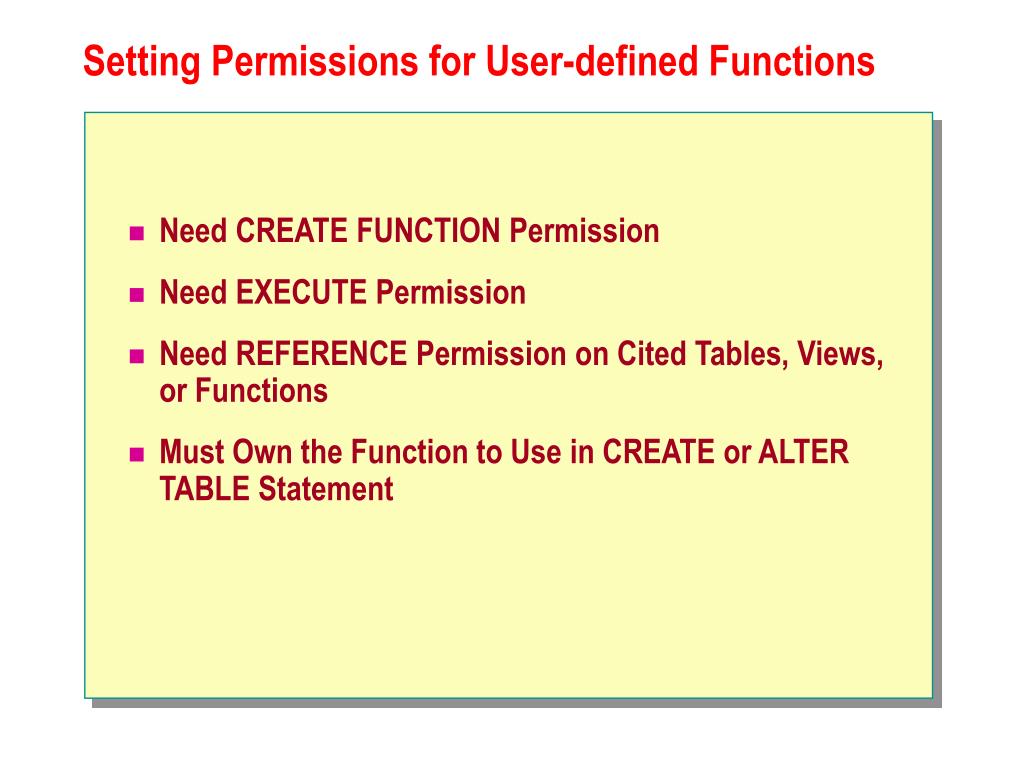 Setting Permissions for User-defined Functions

- Need CREATE FUNCTION Permission
- Need EXECUTE Permission
- Need REFERENCE Permission on Cited Tables, Views, or Functions
- Must Own the Function to Use in CREATE or ALTER TABLE Statement